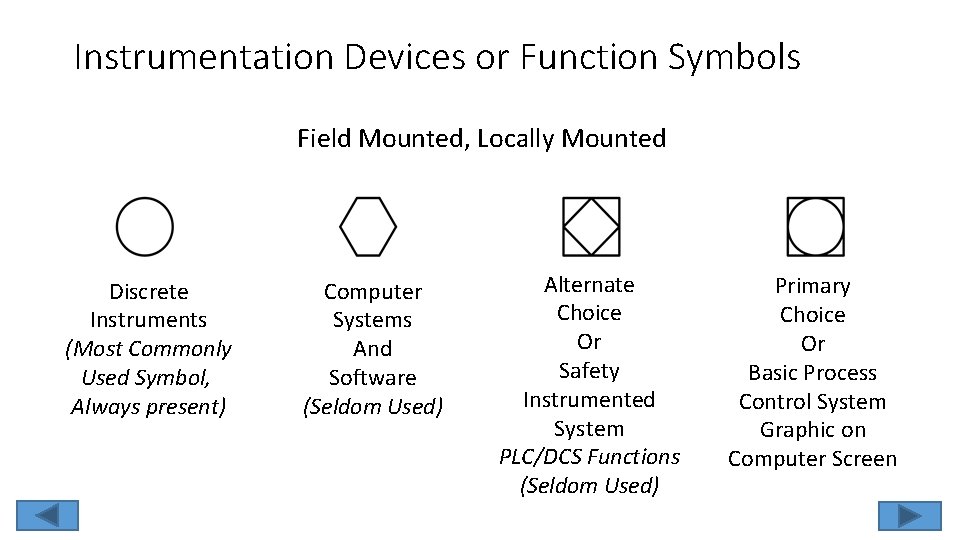 Instrumentation Devices or Function Symbols

Field Mounted, Locally Mounted

Discrete Instruments (Most Commonly Used Symbol, Always present)

Computer Systems And Software (Seldom Used)

Alternate Choice Or Safety Instrumented System PLC/DCS Functions (Seldom Used)

Primary Choice Or Basic Process Control System Graphic on Computer Screen